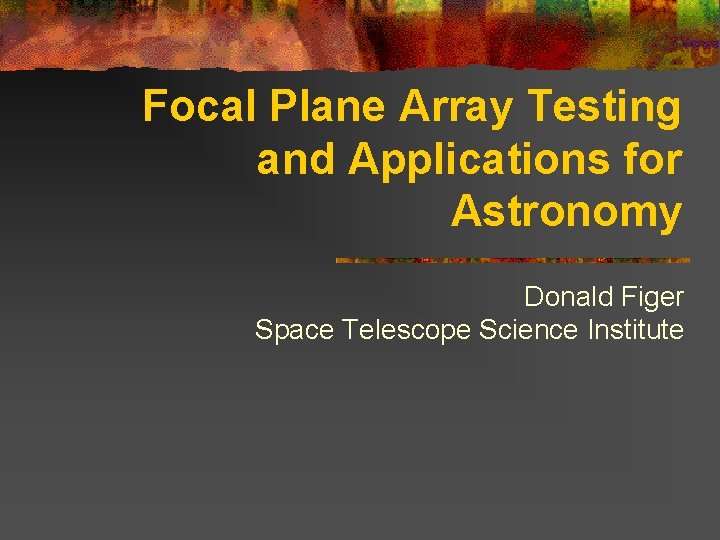 Focal Plane Array Testing and Applications for Astronomy

Donald Figer
Space Telescope Science Institute